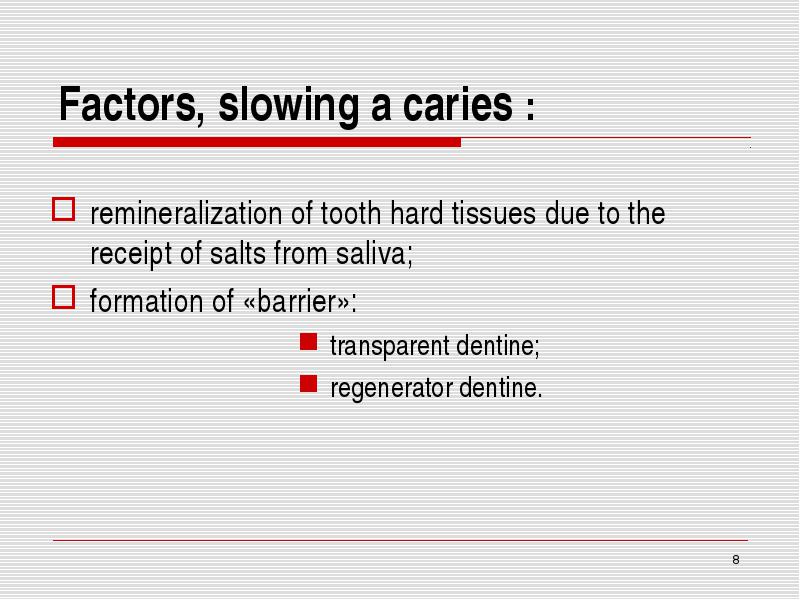 Factors, slowing a caries :

remineralization of tooth hard tissues due to the receipt of salts from saliva;

formation of «barrier»:

transparent dentine;

regenerator dentine.

8